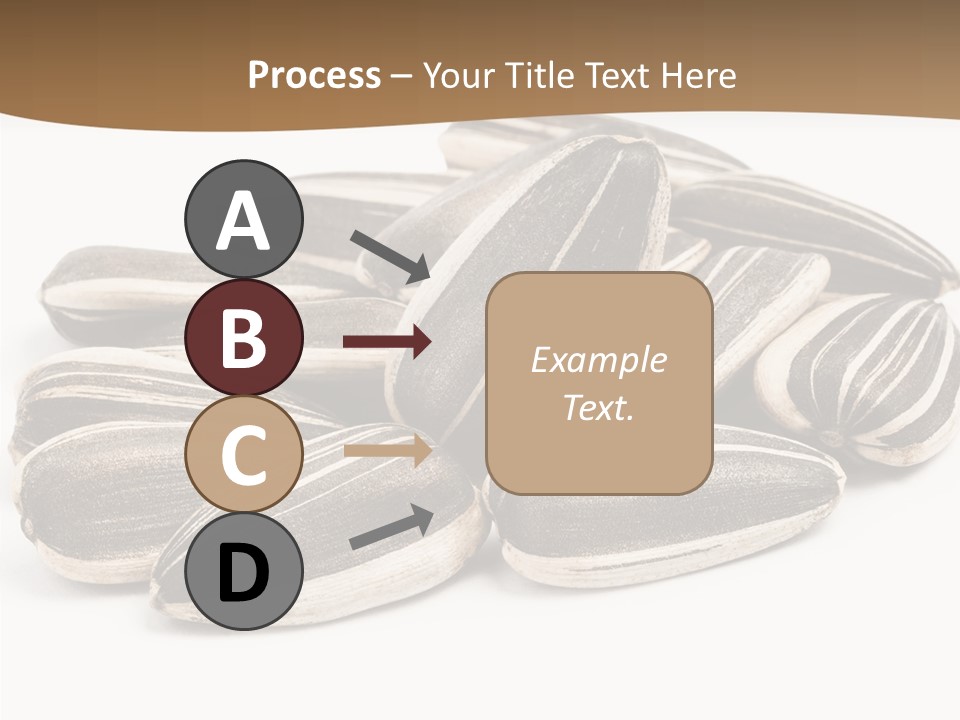 Process – Your Title Text Here

A

B

C

D

Example Text.